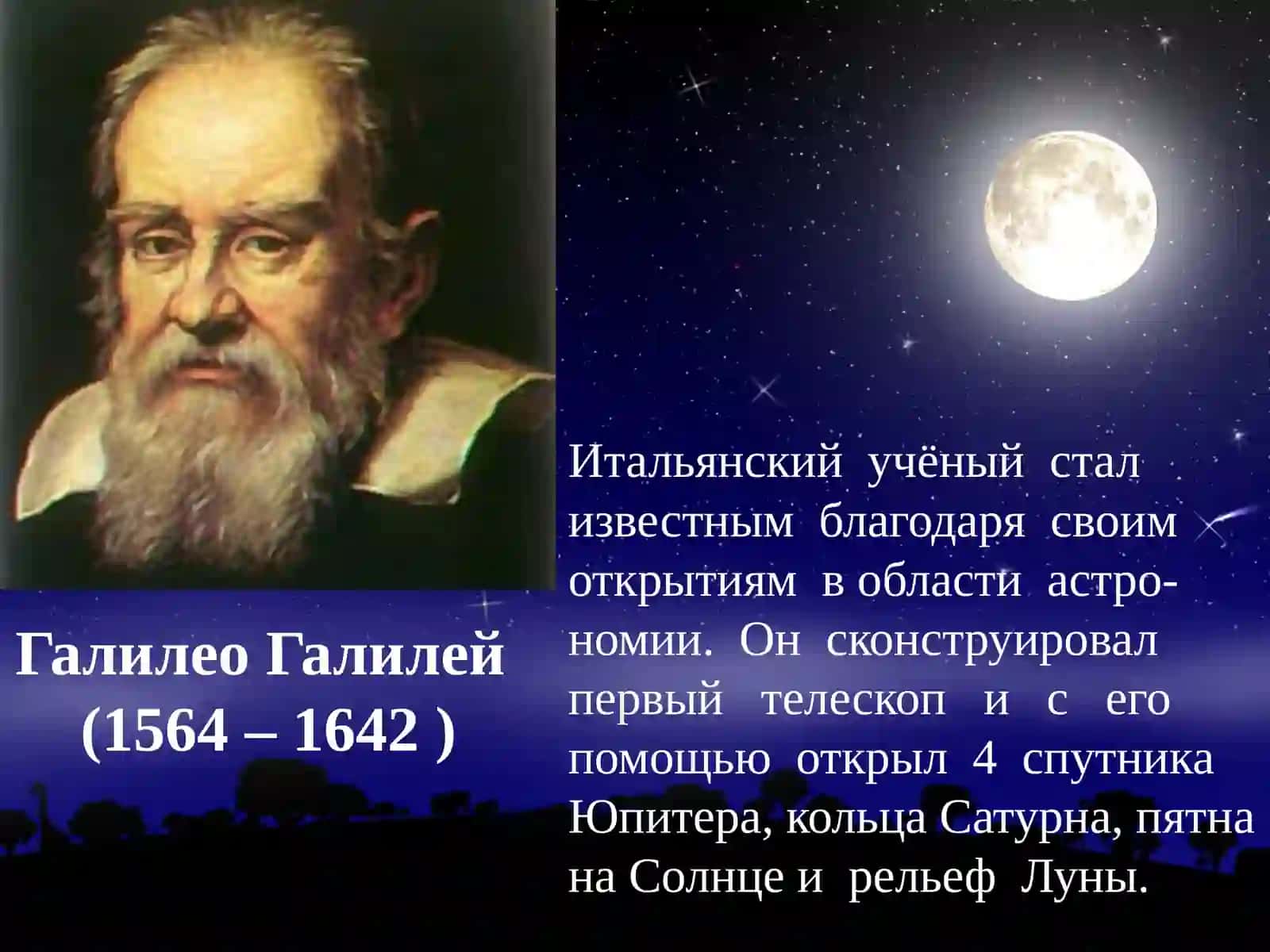 Галилео Галилей
(1564 – 1642 )

Итальянский учёный стал известным благодаря своим открытиям в области астрономии. Он сконструировал первый телескоп и с его помощью открыл 4 спутника Юпитера, кольца Сатурна, пятна на Солнце и рельеф Луны.